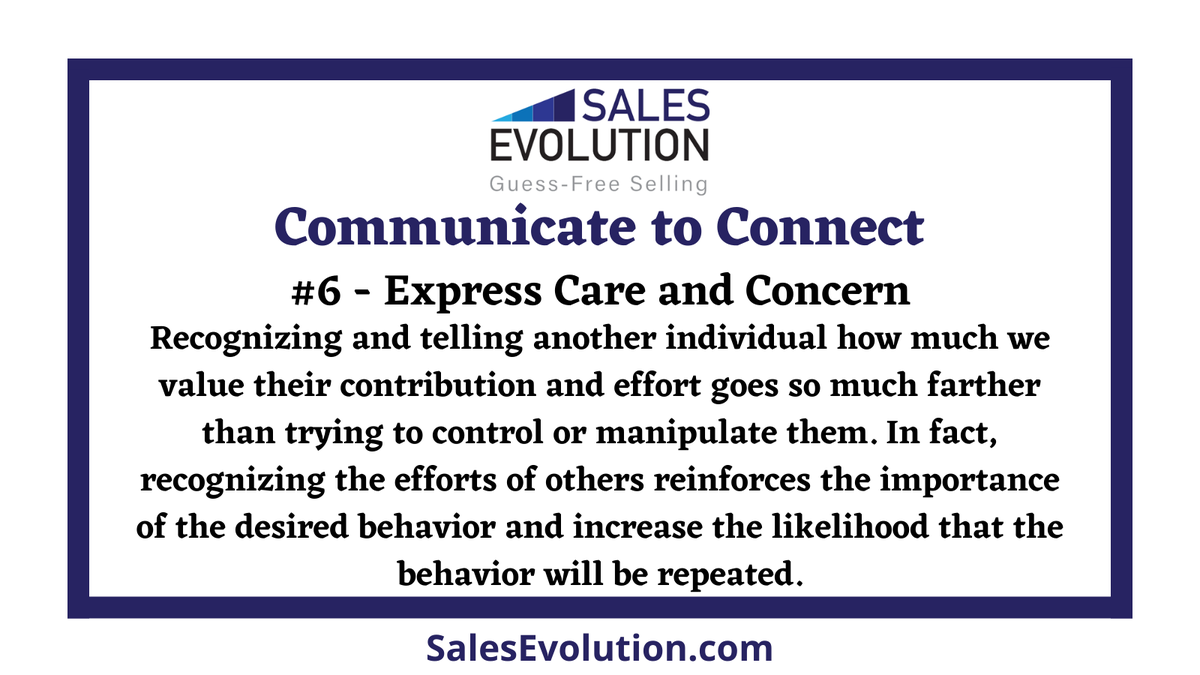 SALES EVOLUTION
Guess-Free Selling

Communicate to Connect

#6 - Express Care and Concern

Recognizing and telling another individual how much we value their contribution and effort goes so much farther than trying to control or manipulate them. In fact, recognizing the efforts of others reinforces the importance of the desired behavior and increase the likelihood that the behavior will be repeated.

SalesEvolution.com